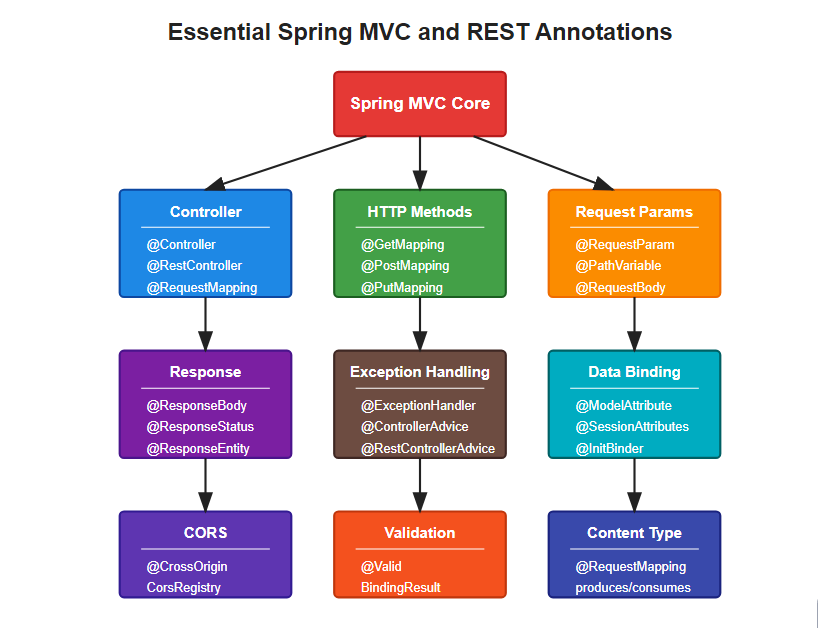 Essential Spring MVC and REST Annotations

Spring MVC Core

Controller
@Controller
@RestController
@RequestMapping

HTTP Methods
@GetMapping
@PostMapping
@PutMapping

Request Params
@RequestParam
@PathVariable
@RequestBody

Response
@ResponseBody
@ResponseStatus
@ResponseEntity

Exception Handling
@ExceptionHandler
@ControllerAdvice
@RestControllerAdvice

Data Binding
@ModelAttribute
@SessionAttributes
@InitBinder

CORS
@CrossOrigin
CorsRegistry

Validation
@Valid
BindingResult

Content Type
@RequestMapping
produces/consumes